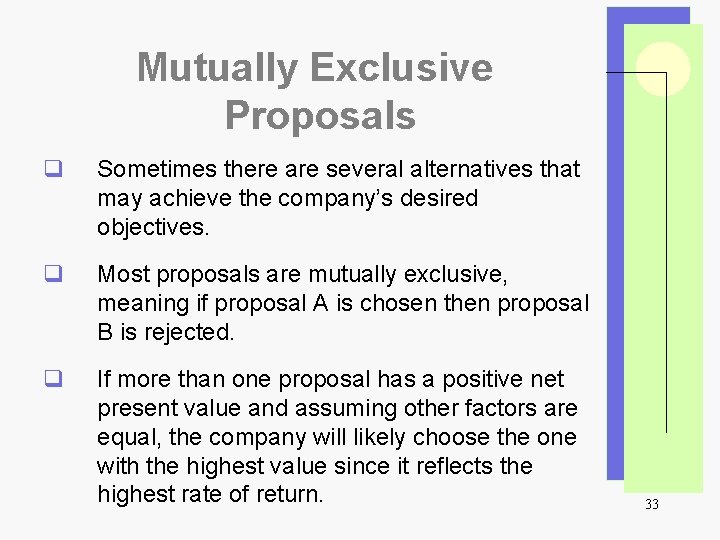 Mutually Exclusive Proposals

❑ Sometimes there are several alternatives that may achieve the company's desired objectives.

❑ Most proposals are mutually exclusive, meaning if proposal A is chosen then proposal B is rejected.

❑ If more than one proposal has a positive net present value and assuming other factors are equal, the company will likely choose the one with the highest value since it reflects the highest rate of return.

33